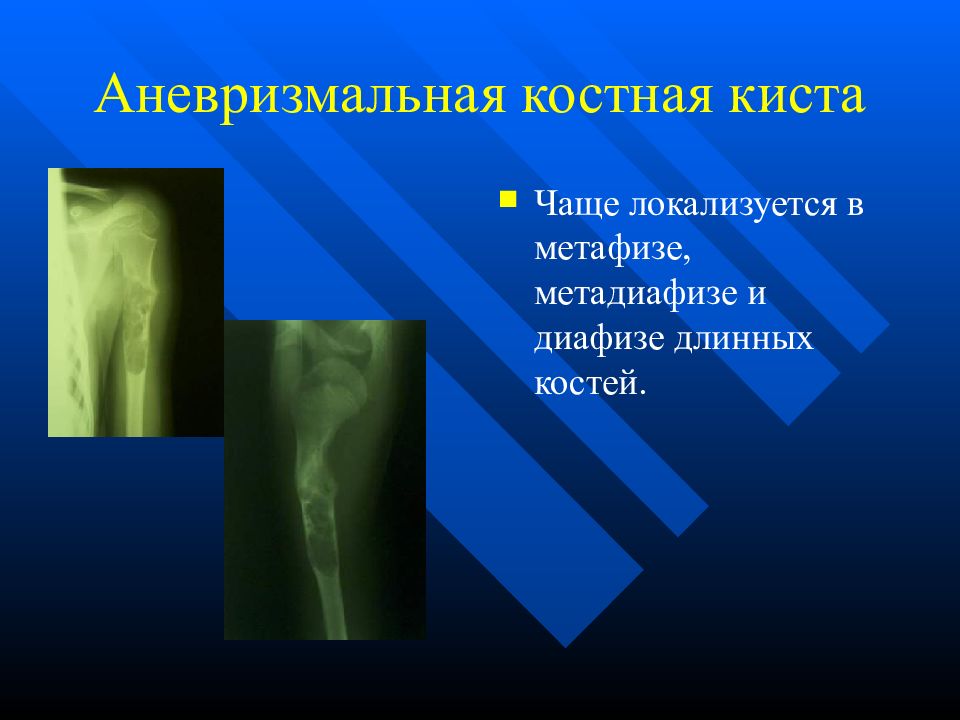 Аневризмальная костная киста

Чаще локализуется в метафизе, метадиафизе и диафизе длинных костей.